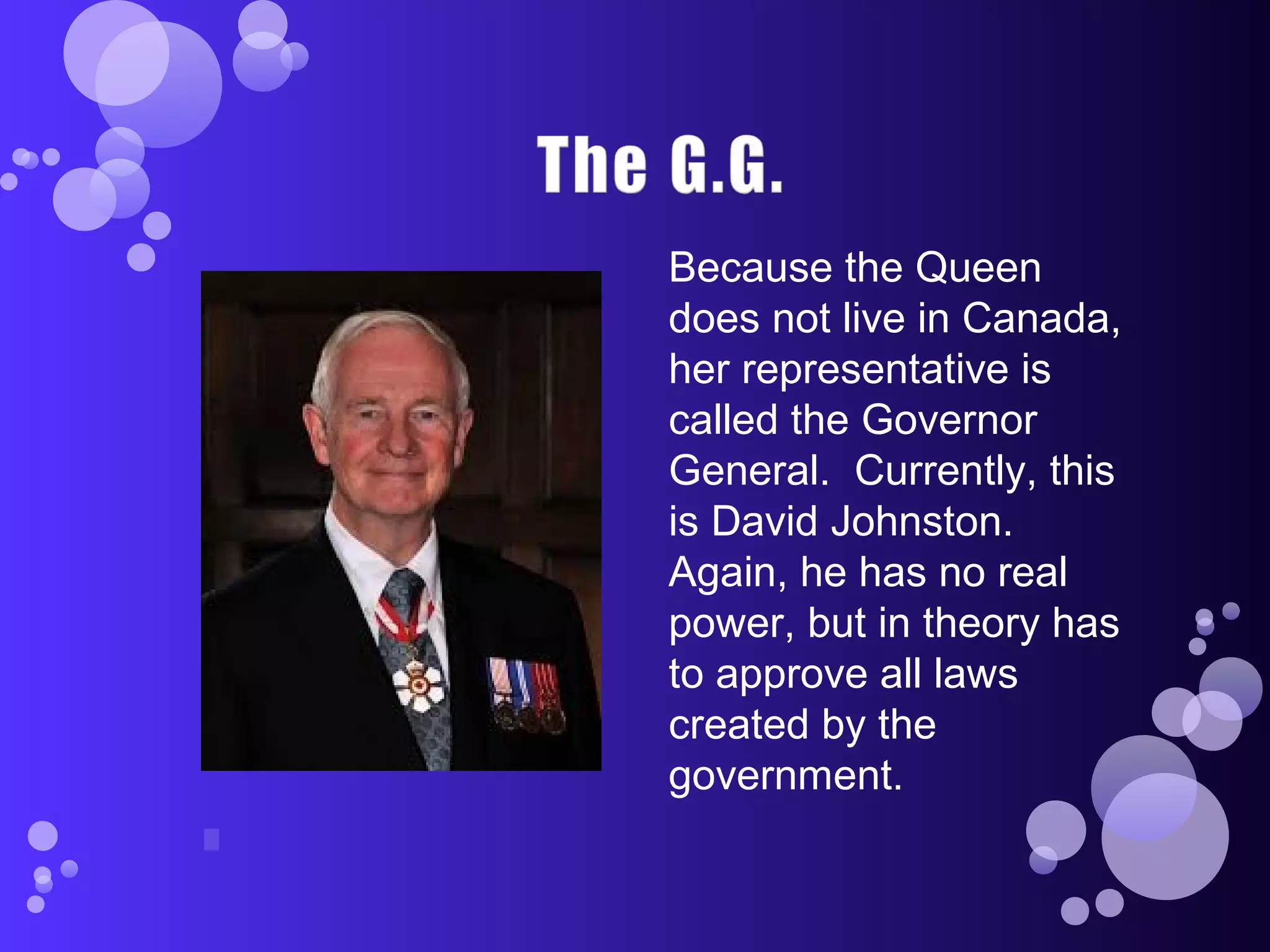 The G.G.

Because the Queen does not live in Canada, her representative is called the Governor General.  Currently, this is David Johnston. Again, he has no real power, but in theory has to approve all laws created by the government.